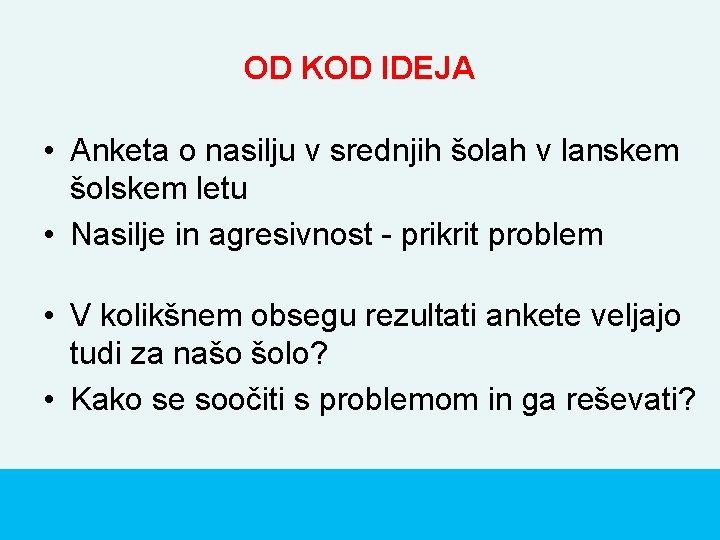 OD KOD IDEJA

• Anketa o nasilju v srednjih šolah v lanskem šolskem letu
• Nasilje in agresivnost - prikrit problem

• V kolikšnem obsegu rezultati ankete veljajo tudi za našo šolo?
• Kako se soočiti s problemom in ga reševati?